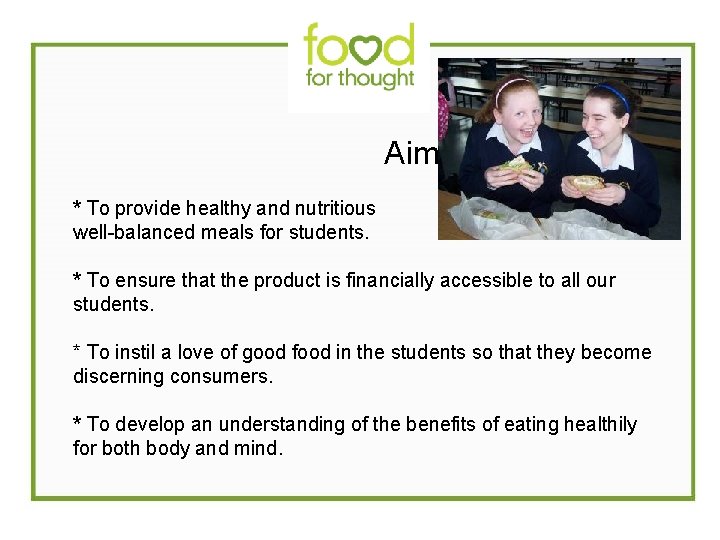 food
for thought

Aim

* To provide healthy and nutritious well-balanced meals for students.

* To ensure that the product is financially accessible to all our students.

* To instil a love of good food in the students so that they become discerning consumers.

* To develop an understanding of the benefits of eating healthily for both body and mind.